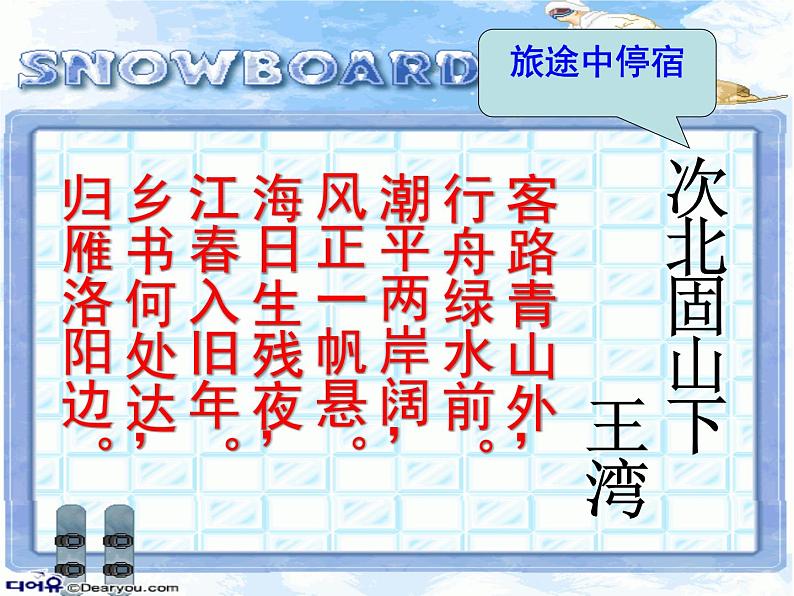 SNOWBOARD

旅途中停宿

次北固山下

王湾

客路青山外，
行舟绿水前。
潮平两岸阔，
风正一帆悬。
海日生残夜，
江春入旧年。
乡书何处达，
归雁洛阳边。

디어유 ©Dearyou.com